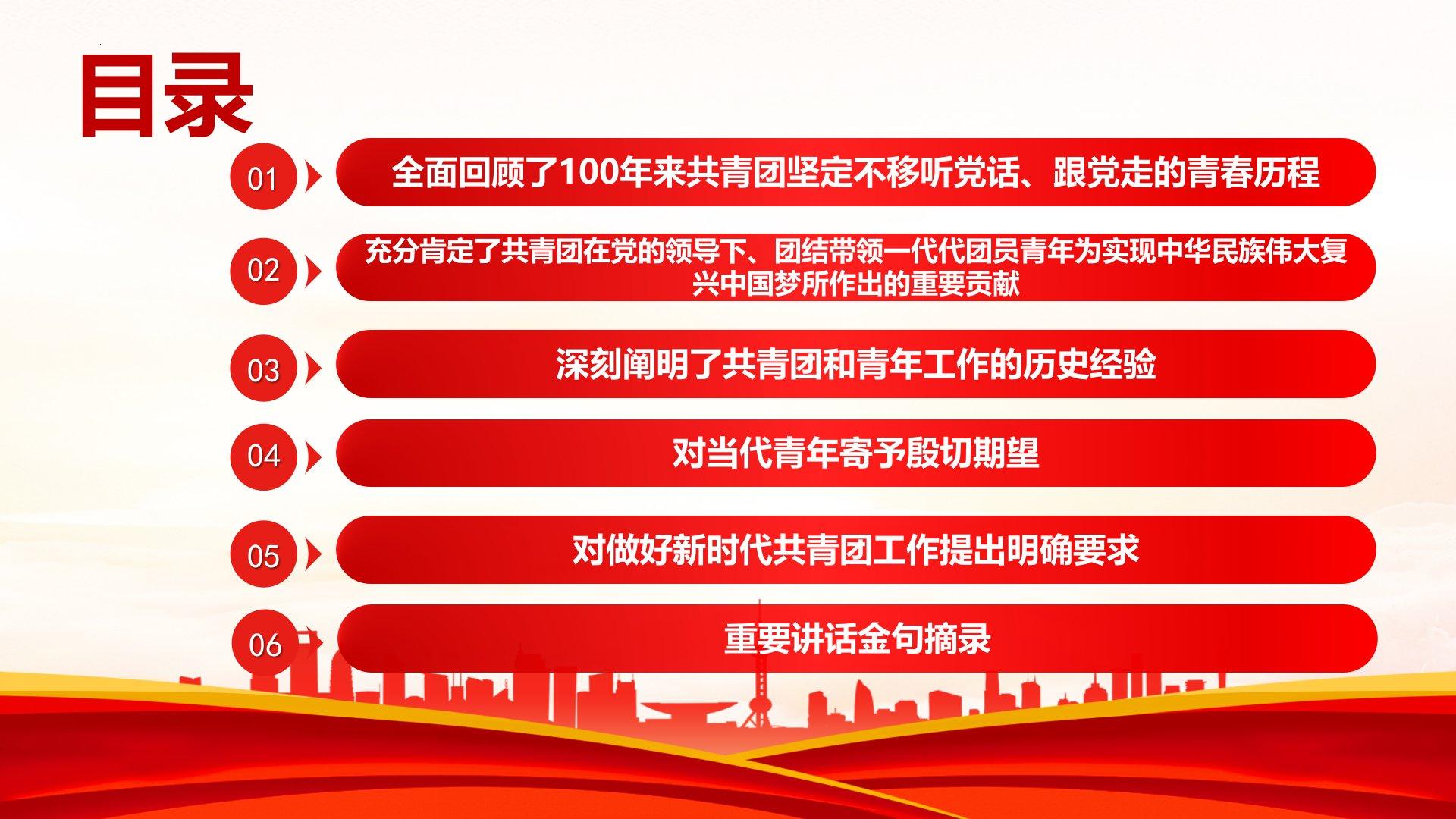 目录

01 全面回顾了100年来共青团坚定不移听党话、跟党走的青春历程

02 充分肯定了共青团在党的领导下、团结带领一代代团员青年为实现中华民族伟大复兴中国梦所作出的重要贡献

03 深刻阐明了共青团和青年工作的历史经验

04 对当代青年寄予殷切期望

05 对做好新时代共青团工作提出明确要求

06 重要讲话金句摘录